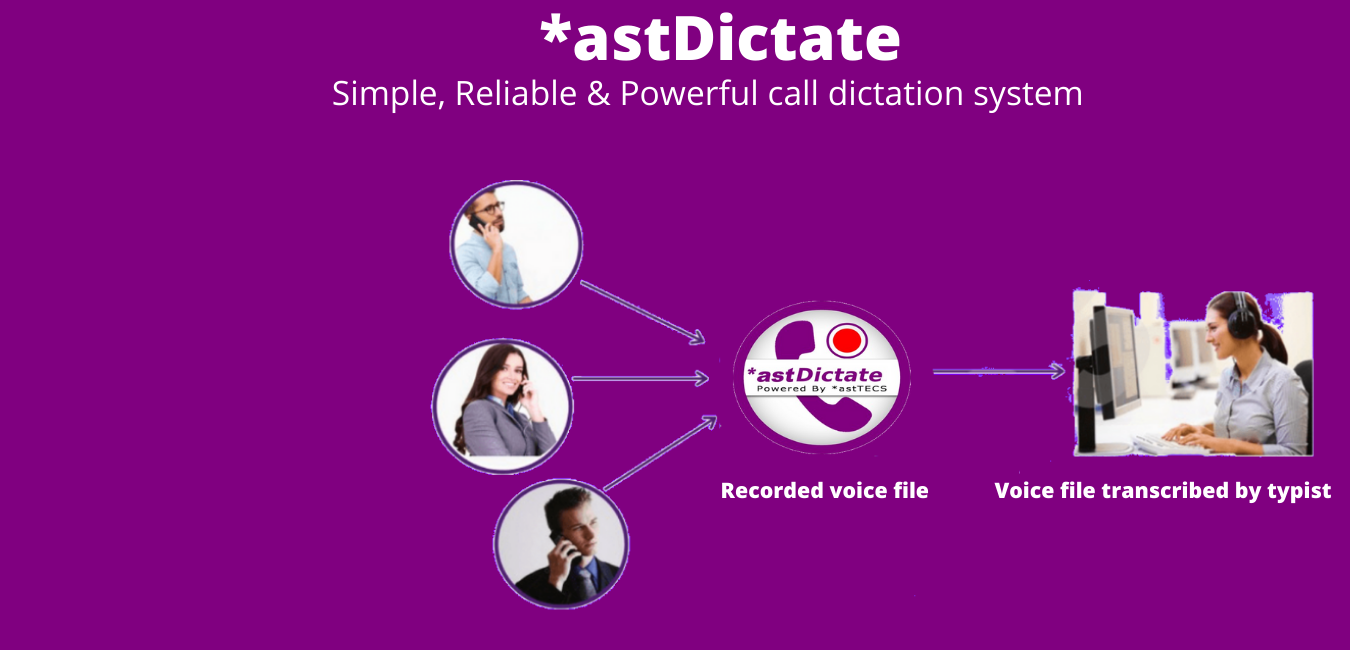 *astDictate

Simple, Reliable & Powerful call dictation system

*astDictate
Powered By *astTECS

Recorded voice file

Voice file transcribed by typist